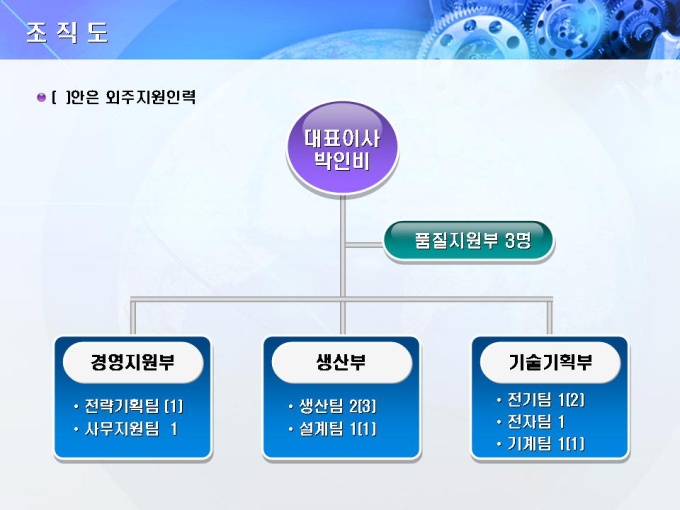 조 직 도

( )안은 외주지원인력

대표이사
박인비

품질지원부 3명

경영지원부

• 전략기획팀 (1)
• 사무지원팀 1

생산부

• 생산팀 2(3)
• 설계팀 1(1)

기술기획부

• 전기팀 1(2)
• 전자팀 1
• 기계팀 1(1)